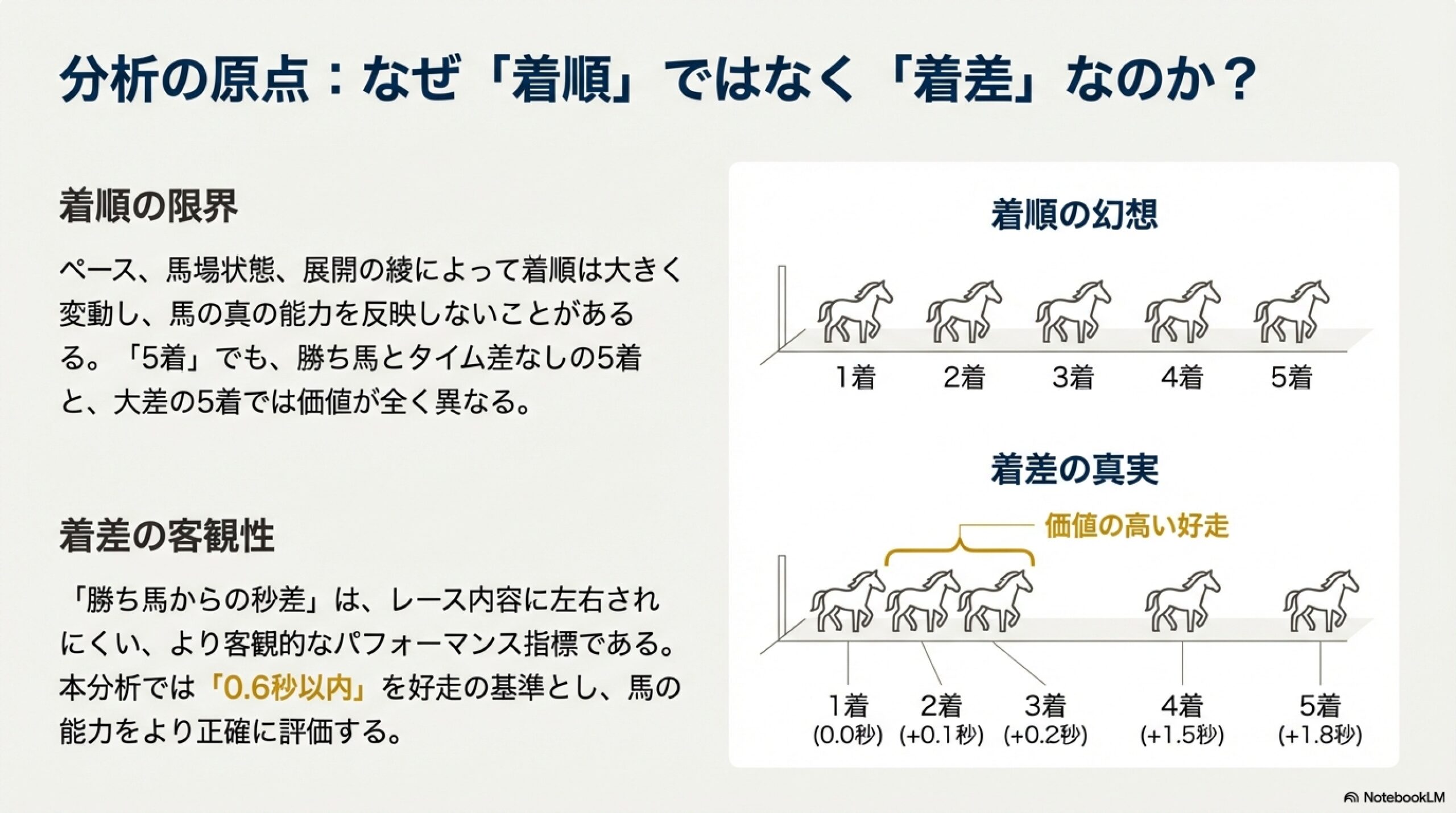 分析の原点：なぜ「着順」ではなく「着差」なのか？

着順の限界

ペース、馬場状態、展開の綾によって着順は大きく変動し、馬の真の能力を反映しないことがあるる。「5着」でも、勝ち馬とタイム差なしの5着と、大差の5着では価値が全く異なる。

着差の客観性

「勝ち馬からの秒差」は、レース内容に左右されにくい、より客観的なパフォーマンス指標である。本分析では「0.6秒以内」を好走の基準とし、馬の能力をより正確に評価する。

着順の幻想

1着 2着 3着 4着 5着

着差の真実

価値の高い好走

1着 (0.0秒)
2着 (+0.1秒)
3着 (+0.2秒)
4着 (+1.5秒)
5着 (+1.8秒)

NotebookLM